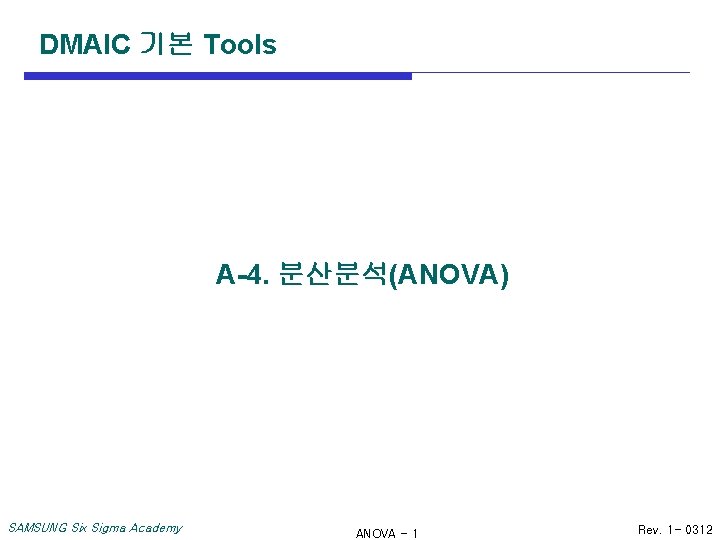 DMAIC 기본 Tools

A-4. 분산분석(ANOVA)

SAMSUNG Six Sigma Academy

ANOVA - 1

Rev. 1- 0312